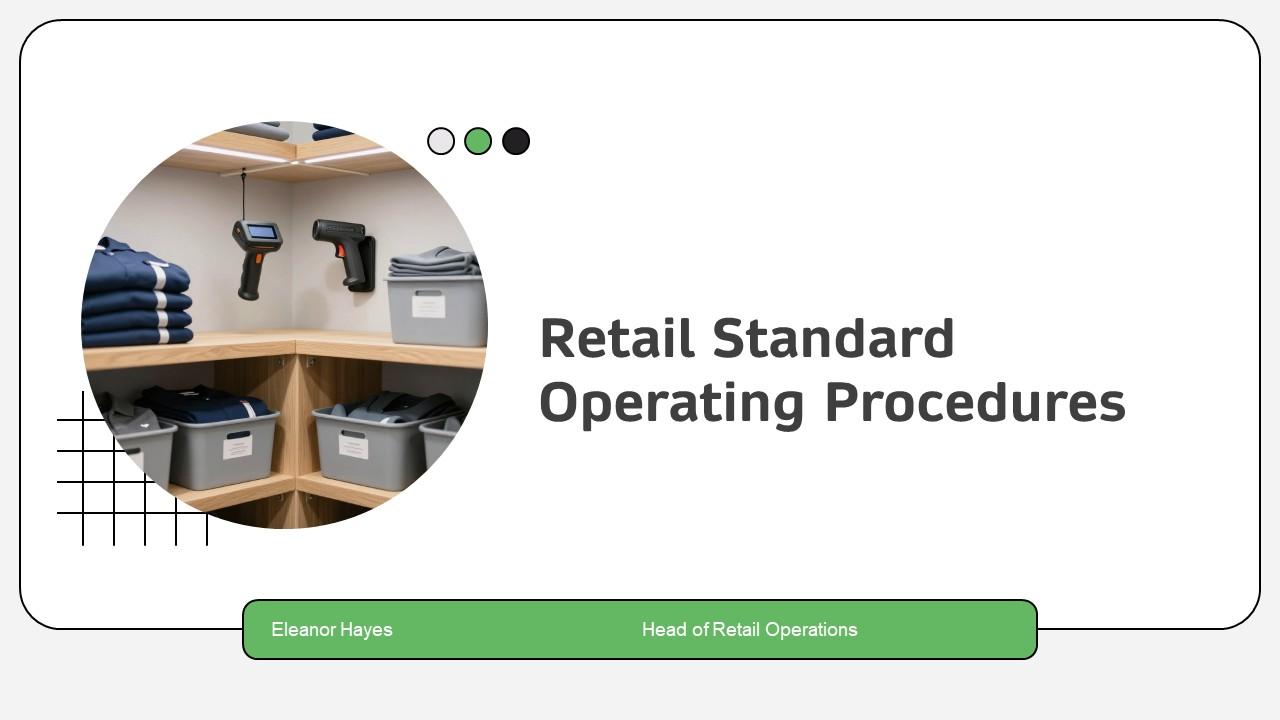 Retail Standard Operating Procedures

Eleanor Hayes

Head of Retail Operations